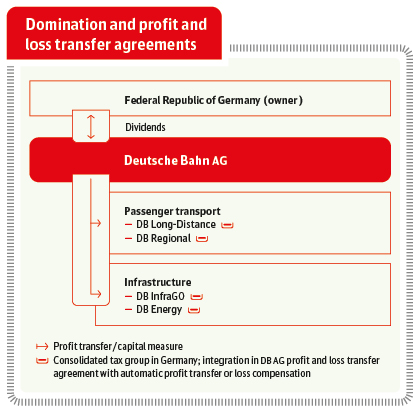 Domination and profit and loss transfer agreements

Federal Republic of Germany (owner)

Dividends

Deutsche Bahn AG

Passenger transport
– DB Long-Distance
– DB Regional

Infrastructure
– DB InfraGO
– DB Energy

Profit transfer/capital measure
Consolidated tax group in Germany; integration in DB AG profit and loss transfer agreement with automatic profit transfer or loss compensation